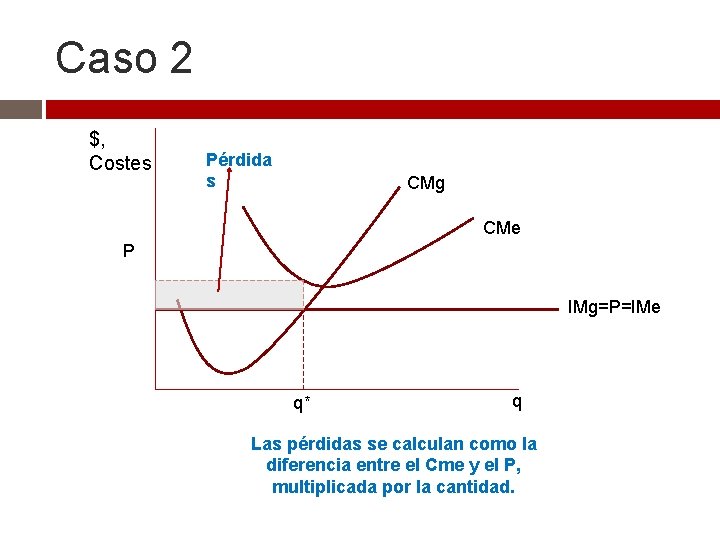 Caso 2

$, Costes

Pérdidas

CMg

CMe

P

IMg=P=IMe

q*

q

Las pérdidas se calculan como la diferencia entre el Cme y el P, multiplicada por la cantidad.